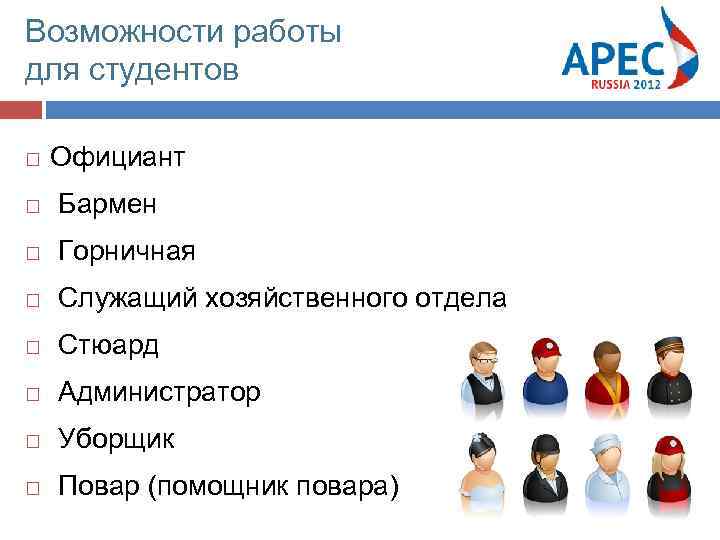 Возможности работы для студентов

APEC
RUSSIA 2012

□ Официант
□ Бармен
□ Горничная
□ Служащий хозяйственного отдела
□ Стюард
□ Администратор
□ Уборщик
□ Повар (помощник повара)